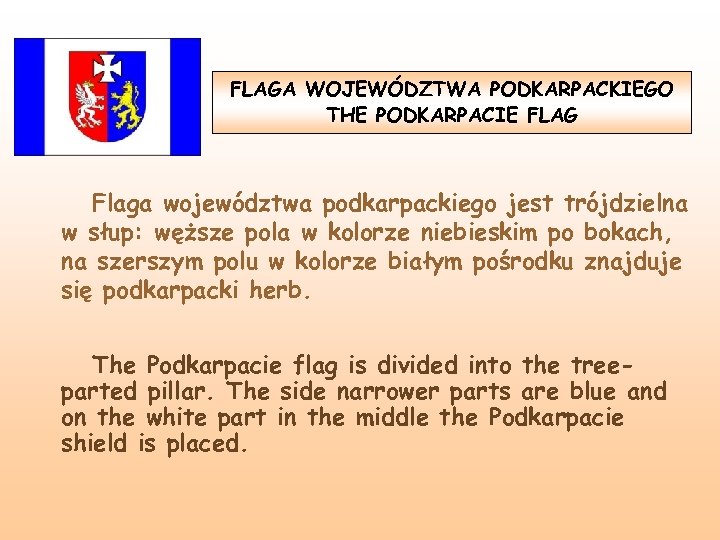 FLAGA WOJEWÓDZTWA PODKARPACKIEGO
THE PODKARPACIE FLAG

Flaga województwa podkarpackiego jest trójdzielna w słup: węższe pola w kolorze niebieskim po bokach, na szerszym polu w kolorze białym pośrodku znajduje się podkarpacki herb.

The Podkarpacie flag is divided into the tree-parted pillar. The side narrower parts are blue and on the white part in the middle the Podkarpacie shield is placed.